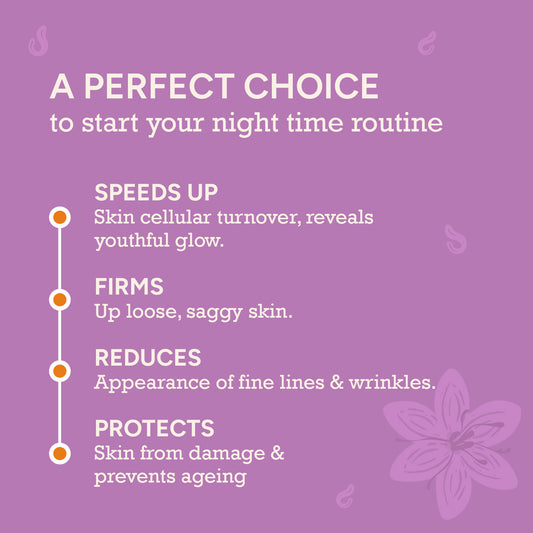 A PERFECT CHOICE
to start your night time routine

SPEEDS UP
Skin cellular turnover, reveals youthful glow.

FIRMS
Up loose, saggy skin.

REDUCES
Appearance of fine lines & wrinkles.

PROTECTS
Skin from damage & prevents ageing